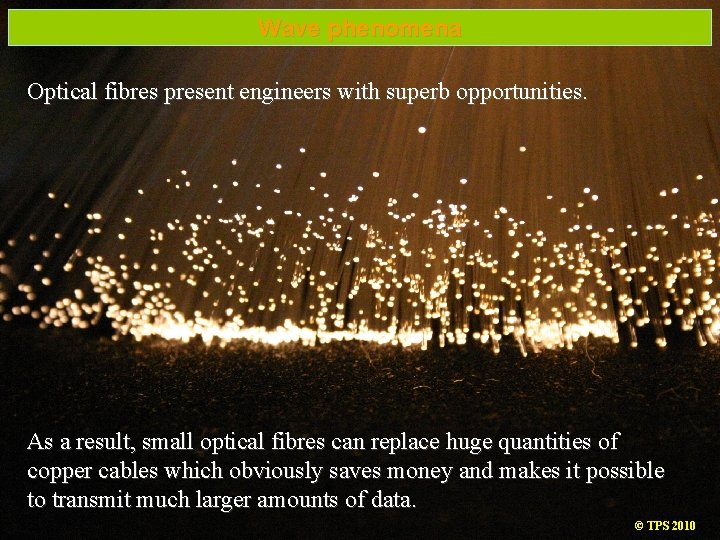 Wave phenomena

Optical fibres present engineers with superb opportunities.

As a result, small optical fibres can replace huge quantities of copper cables which obviously saves money and makes it possible to transmit much larger amounts of data.

© TPS 2010